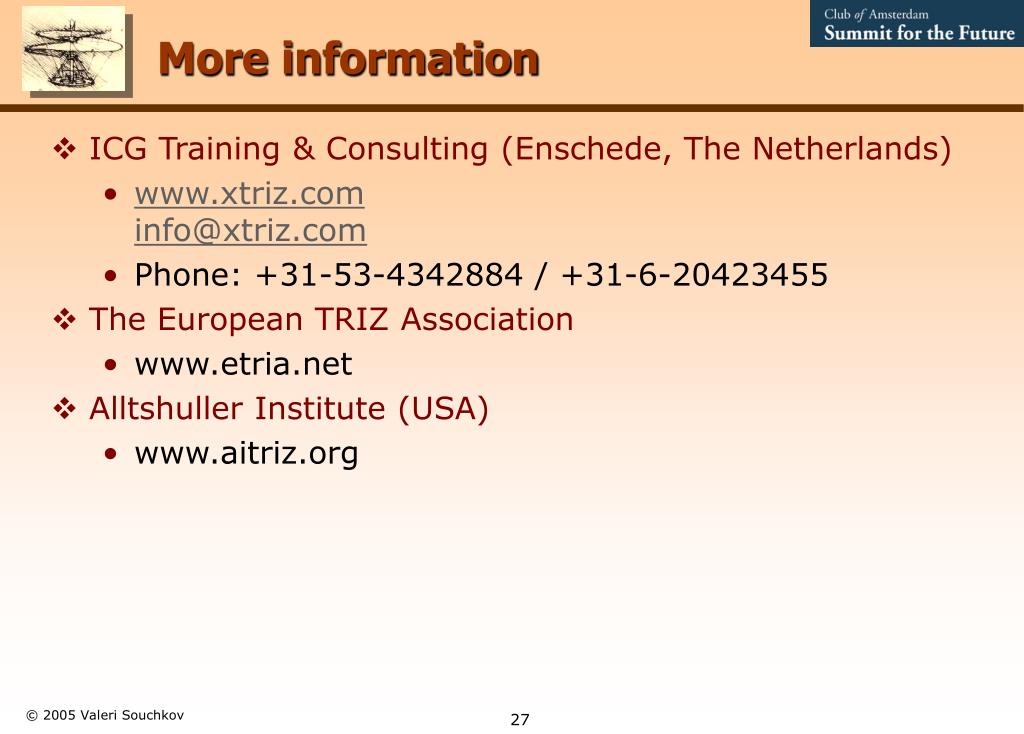 Club of Amsterdam
Summit for the Future

More information

❖ ICG Training & Consulting (Enschede, The Netherlands)
• www.xtriz.com
info@xtriz.com
• Phone: +31-53-4342884 / +31-6-20423455

❖ The European TRIZ Association
• www.etria.net

❖ Alltshuller Institute (USA)
• www.aitriz.org

© 2005 Valeri Souchkov

27